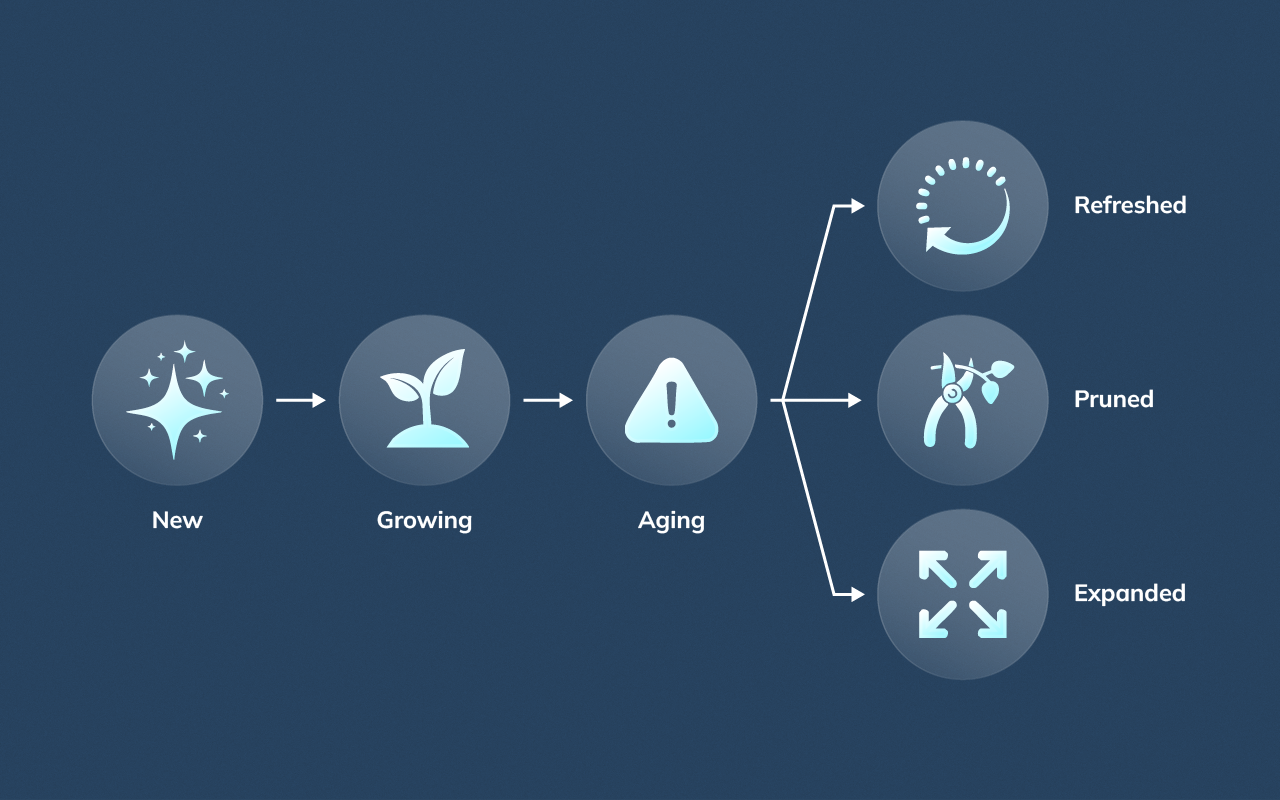 New

Growing

Aging

Refreshed

Pruned

Expanded